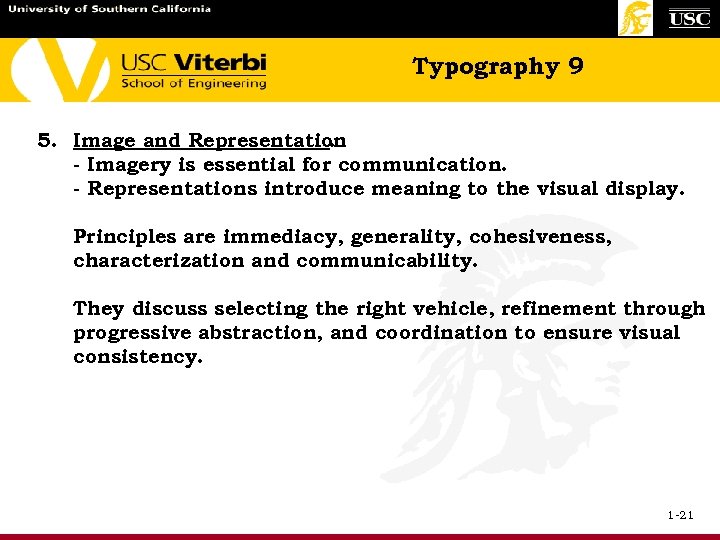 University of Southern California

USC

USC Viterbi
School of Engineering

Typography 9

5. Image and Representation
- Imagery is essential for communication.
- Representations introduce meaning to the visual display.

Principles are immediacy, generality, cohesiveness, characterization and communicability.

They discuss selecting the right vehicle, refinement through progressive abstraction, and coordination to ensure visual consistency.

1-21